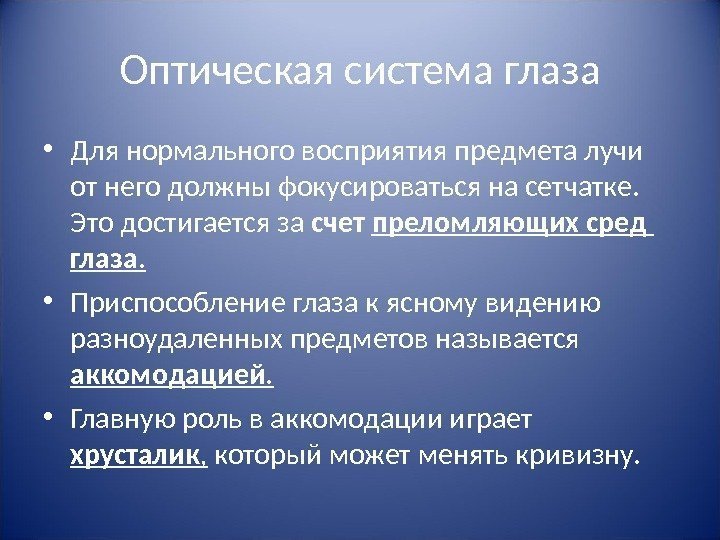 Оптическая система глаза

• Для нормального восприятия предмета лучи от него должны фокусироваться на сетчатке. Это достигается за счет преломляющих сред глаза.

• Приспособление глаза к ясному видению разноудаленных предметов называется аккомодацией.

• Главную роль в аккомодации играет хрусталик, который может менять кривизну.